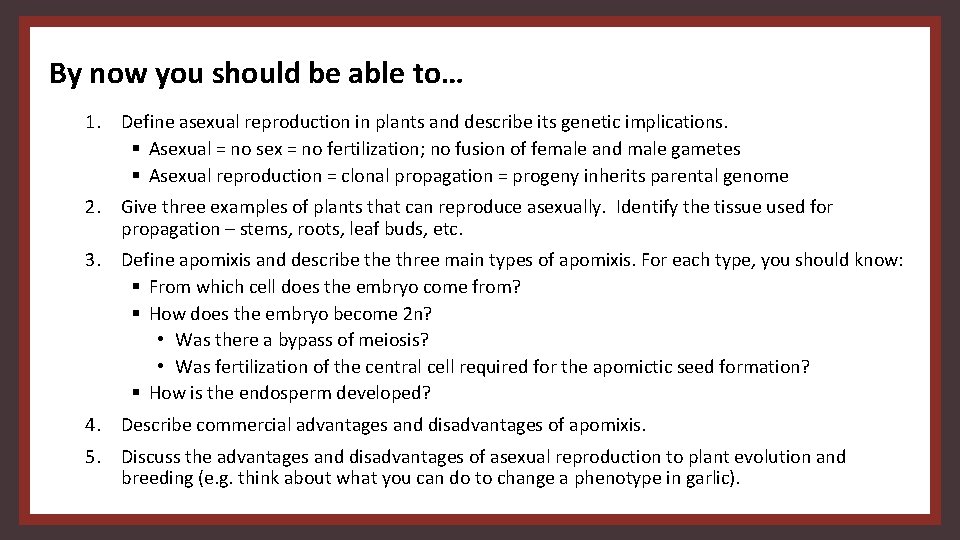 By now you should be able to…

1. Define asexual reproduction in plants and describe its genetic implications.
▪ Asexual = no sex = no fertilization; no fusion of female and male gametes
▪ Asexual reproduction = clonal propagation = progeny inherits parental genome

2. Give three examples of plants that can reproduce asexually. Identify the tissue used for propagation – stems, roots, leaf buds, etc.

3. Define apomixis and describe the three main types of apomixis. For each type, you should know:
▪ From which cell does the embryo come from?
▪ How does the embryo become 2n?
• Was there a bypass of meiosis?
• Was fertilization of the central cell required for the apomictic seed formation?
▪ How is the endosperm developed?

4. Describe commercial advantages and disadvantages of apomixis.

5. Discuss the advantages and disadvantages of asexual reproduction to plant evolution and breeding (e.g. think about what you can do to change a phenotype in garlic).